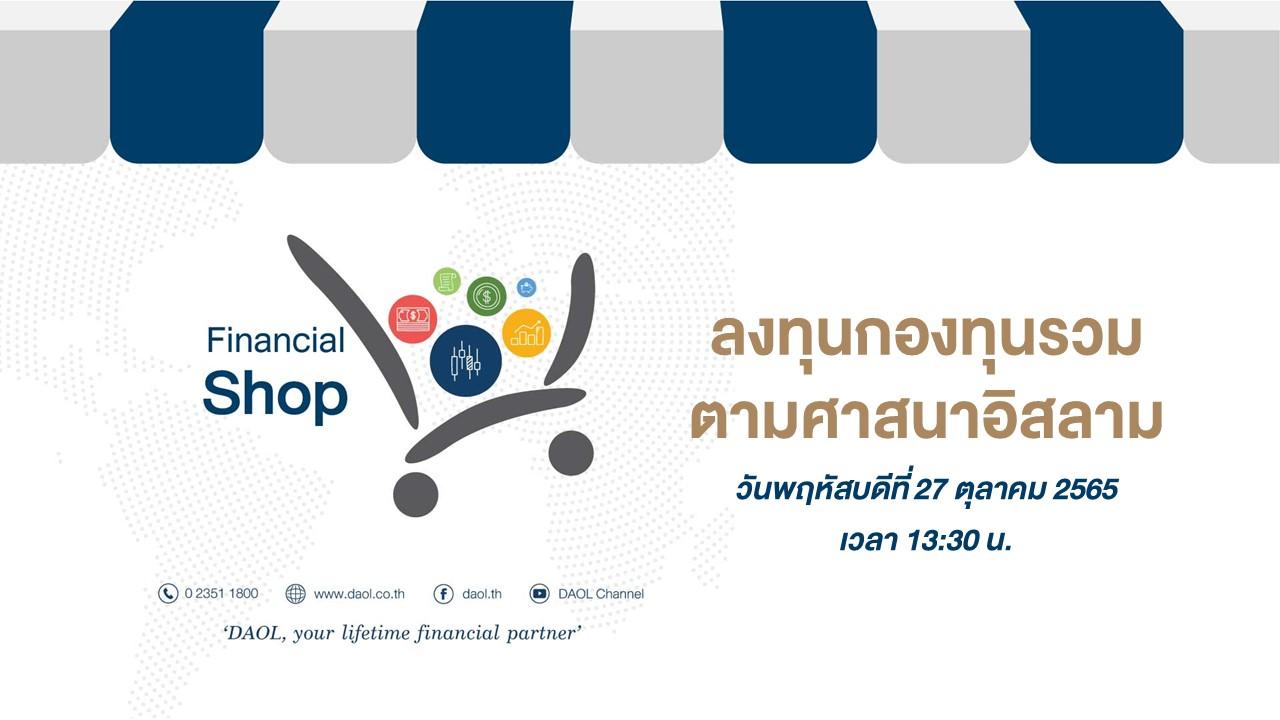 Financial Shop

ลงทุนกองทุนรวม
ตามศาสนาอิสลาม

วันพฤหัสบดีที่ 27 ตุลาคม 2565
เวลา 13:30 น.

0 2351 1800 www.daol.co.th daol.th DAOL Channel

'DAOL, your lifetime financial partner'